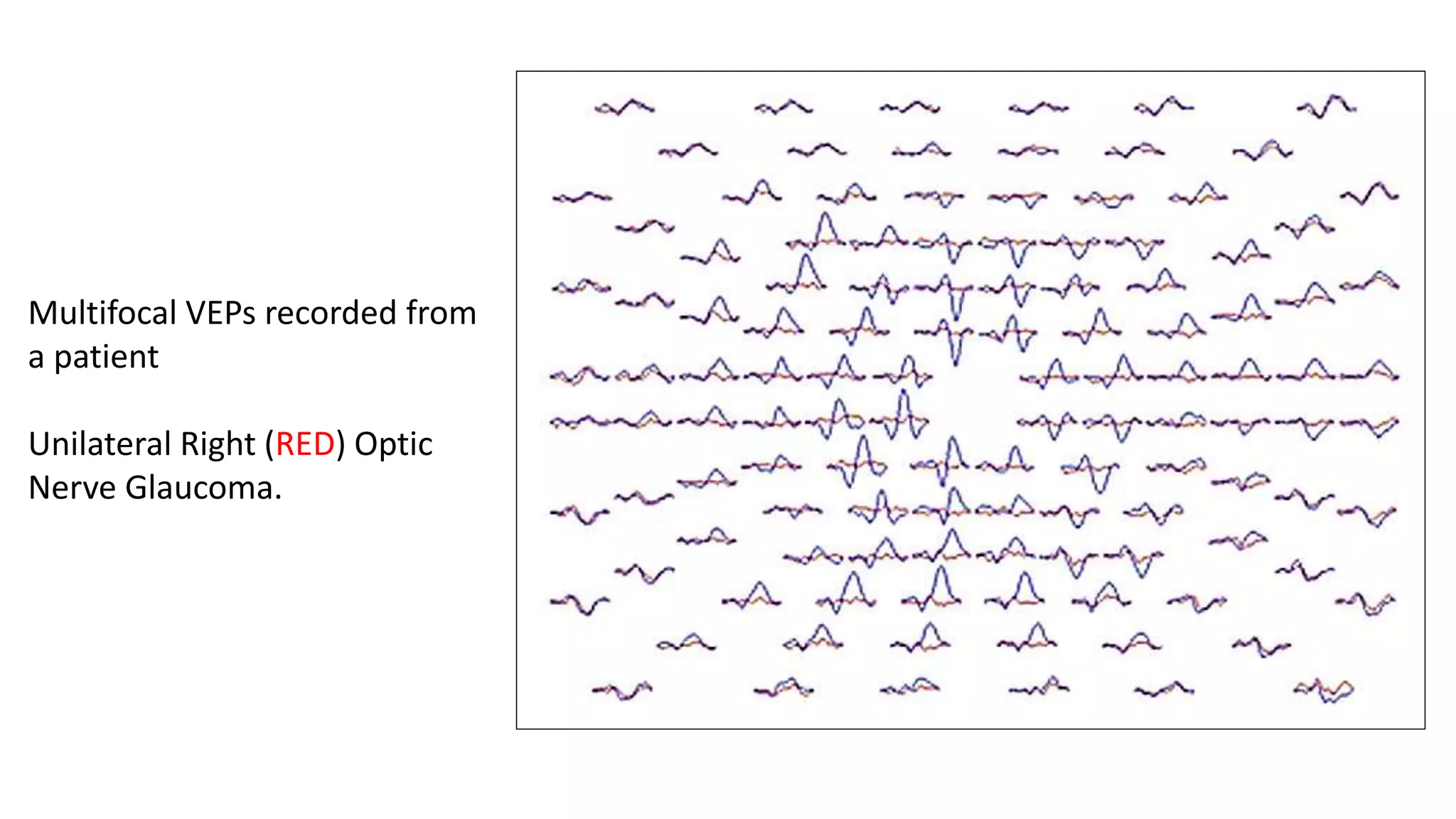 Multifocal VEPs recorded from a patient

Unilateral Right (RED) Optic Nerve Glaucoma.